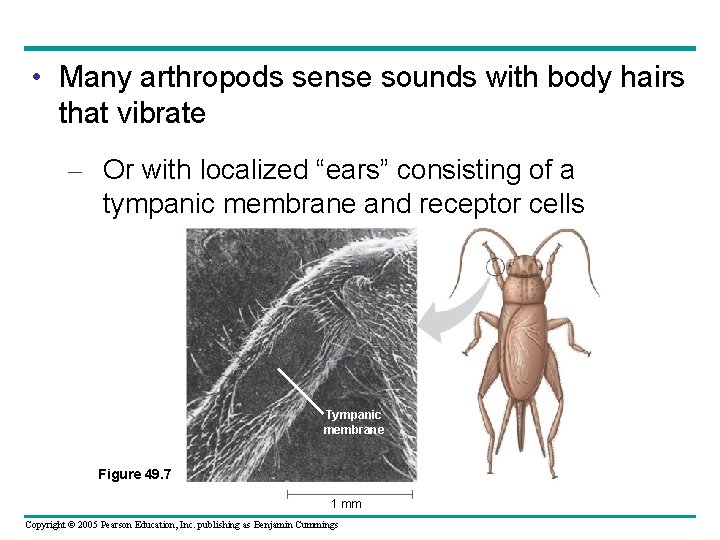 • Many arthropods sense sounds with body hairs that vibrate

– Or with localized “ears” consisting of a tympanic membrane and receptor cells

Tympanic membrane

Figure 49.7

1 mm

Copyright © 2005 Pearson Education, Inc. publishing as Benjamin Cummings